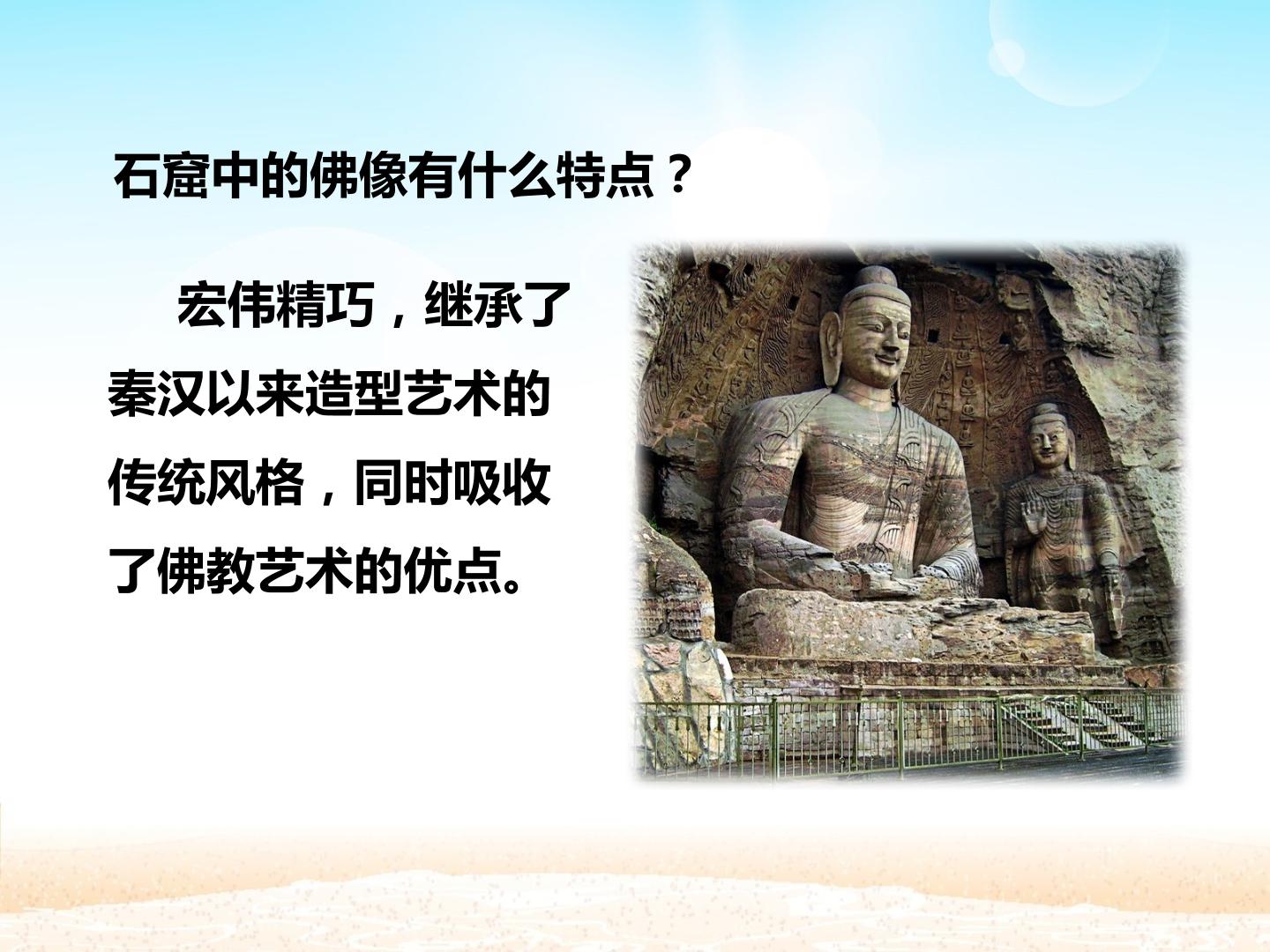 石窟中的佛像有什么特点？

宏伟精巧，继承了秦汉以来造型艺术的传统风格，同时吸收了佛教艺术的优点。